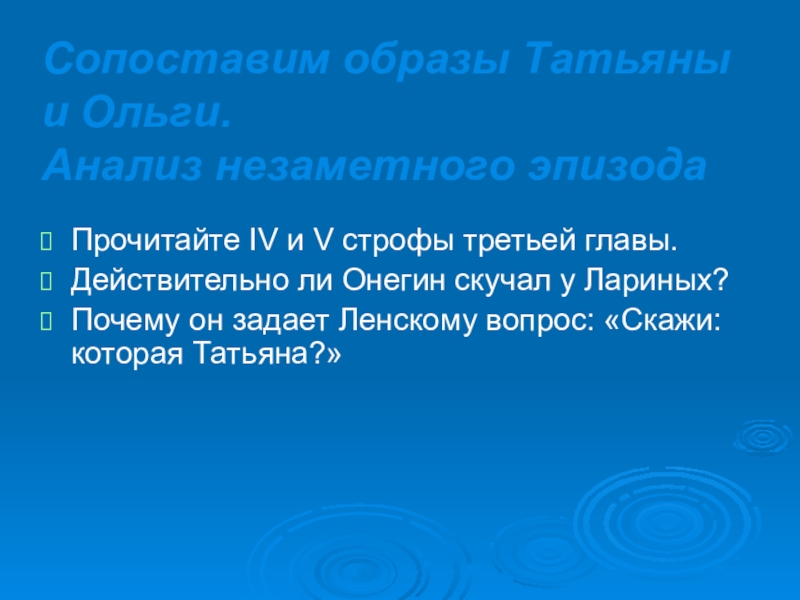 Сопоставим образы Татьяны и Ольги.
Анализ незаметного эпизода

Прочитайте IV и V строфы третьей главы.
Действительно ли Онегин скучал у Лариных?
Почему он задает Ленскому вопрос: «Скажи: которая Татьяна?»